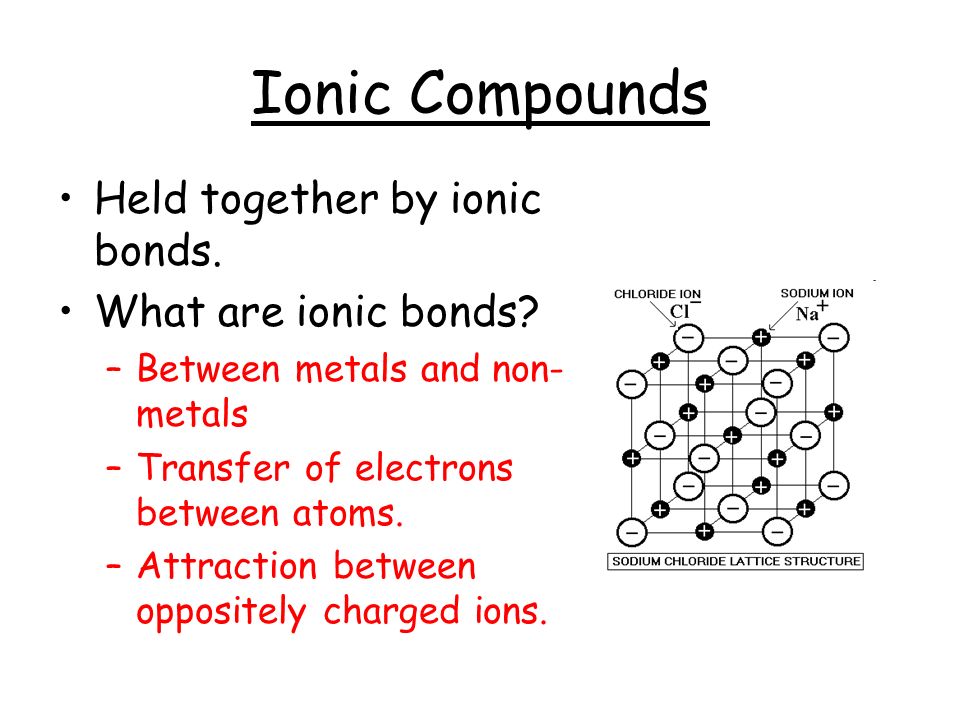 Ionic Compounds

• Held together by ionic bonds.

• What are ionic bonds?

– Between metals and non-metals

– Transfer of electrons between atoms.

– Attraction between oppositely charged ions.

CHLORIDE ION $Cl^-$

SODIUM ION $Na^+$

SODIUM CHLORIDE LATTICE STRUCTURE